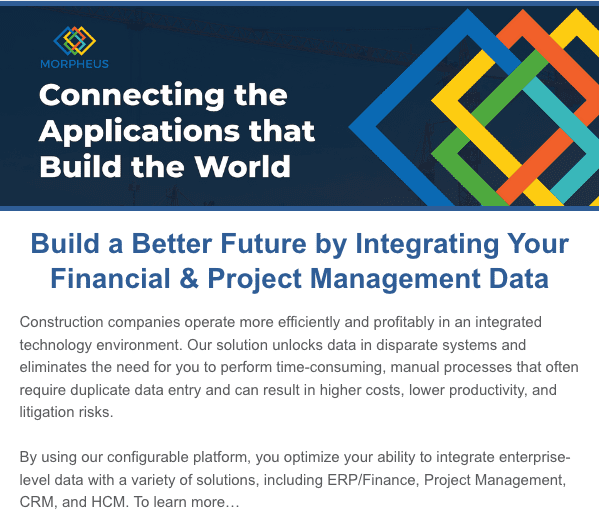 MORPHEUS

Connecting the Applications that Build the World

Build a Better Future by Integrating Your Financial & Project Management Data

Construction companies operate more efficiently and profitably in an integrated technology environment. Our solution unlocks data in disparate systems and eliminates the need for you to perform time-consuming, manual processes that often require duplicate data entry and can result in higher costs, lower productivity, and litigation risks.

By using our configurable platform, you optimize your ability to integrate enterprise-level data with a variety of solutions, including ERP/Finance, Project Management, CRM, and HCM. To learn more…